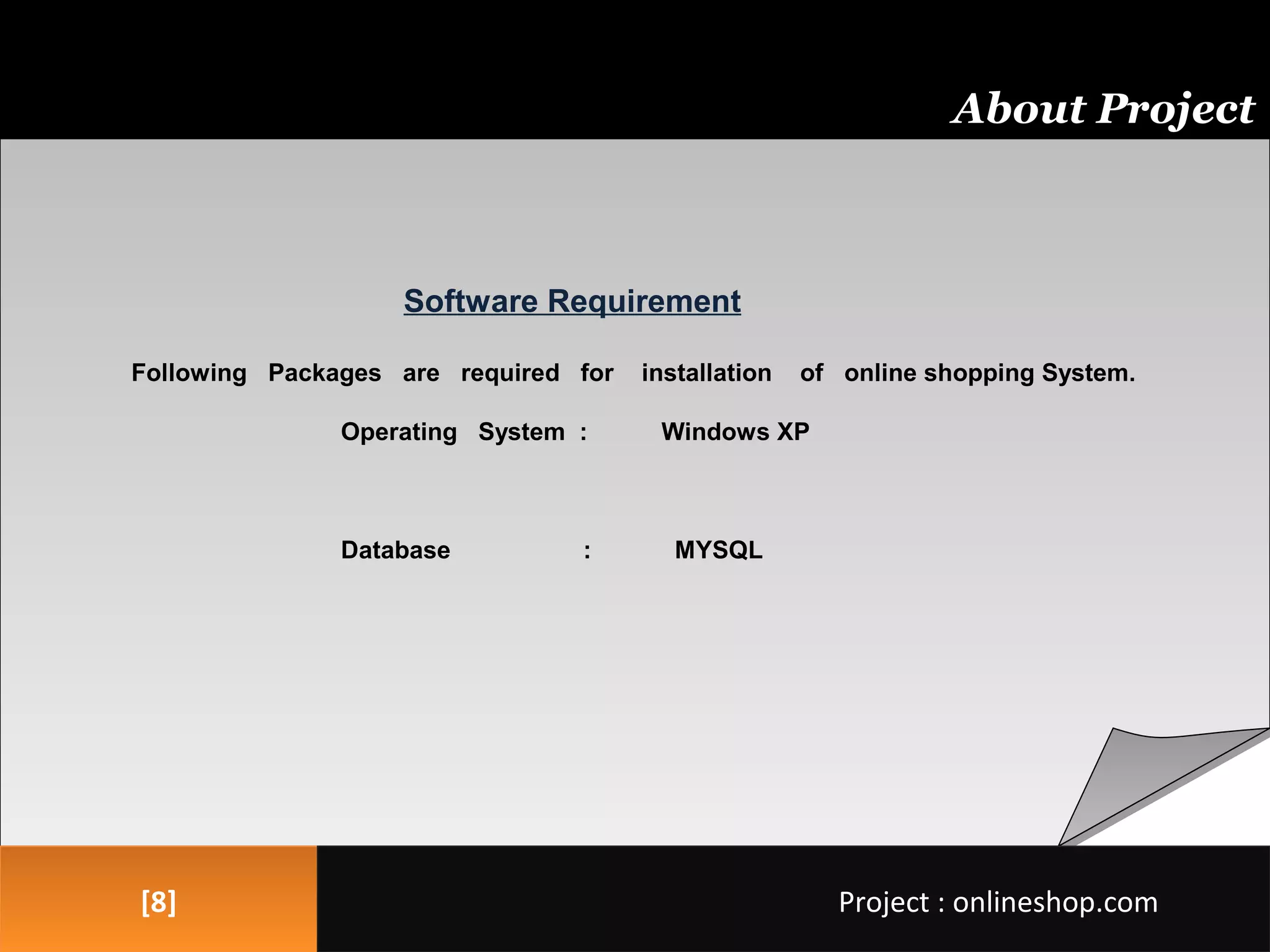 About Project

Software Requirement

Following Packages are required for installation of online shopping System.

Operating System : Windows XP

Database : MYSQL

[8]

Project : onlineshop.com